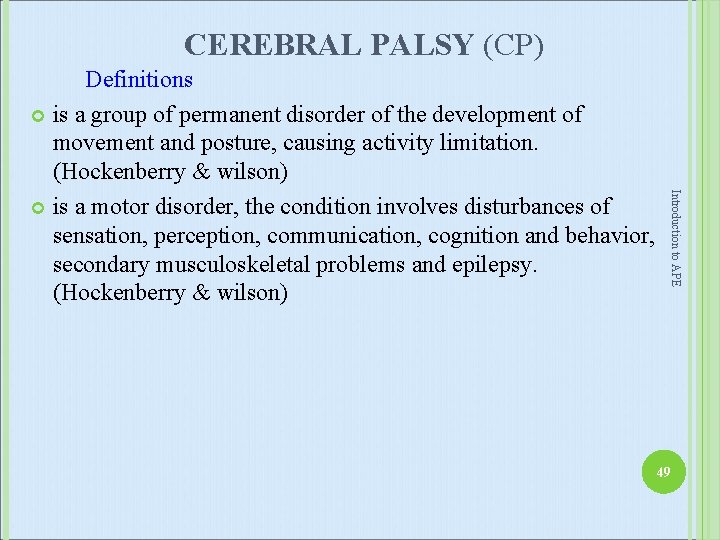 CEREBRAL PALSY (CP)

Definitions

is a group of permanent disorder of the development of movement and posture, causing activity limitation. (Hockenberry & wilson)

is a motor disorder, the condition involves disturbances of sensation, perception, communication, cognition and behavior, secondary musculoskeletal problems and epilepsy. (Hockenberry & wilson)

Introduction to APE

49